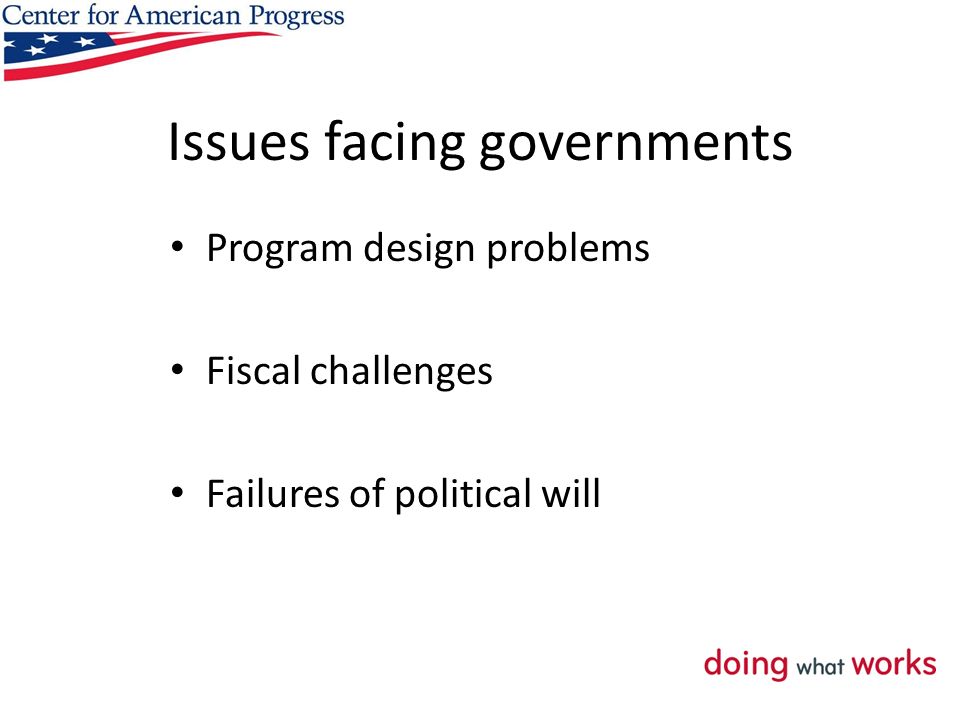 Center for American Progress

Issues facing governments

• Program design problems

• Fiscal challenges

• Failures of political will

doing what works